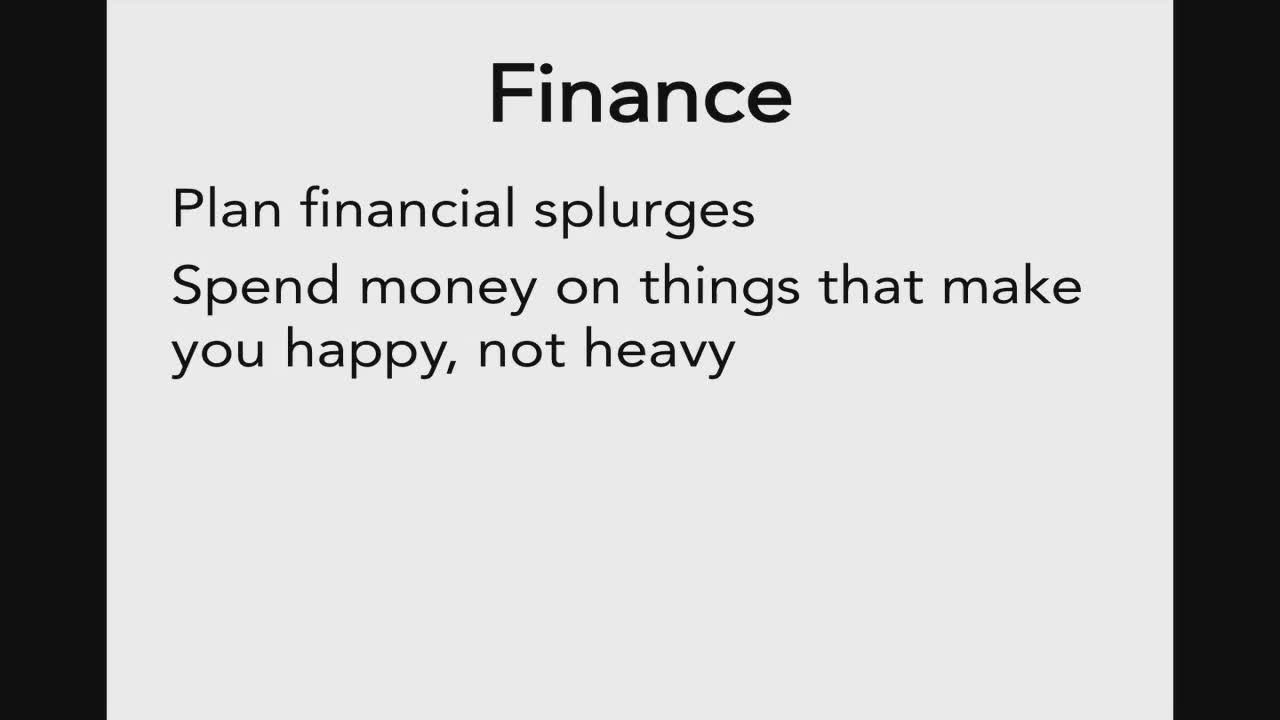 Finance

Plan financial splurges

Spend money on things that make you happy, not heavy